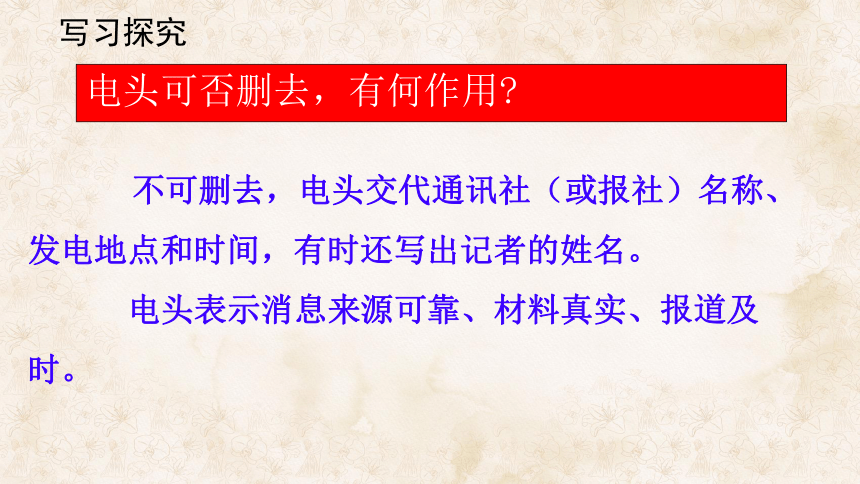 写习探究

电头可否删去，有何作用?

不可删去，电头交代通讯社（或报社）名称、发电地点和时间，有时还写出记者的姓名。

电头表示消息来源可靠、材料真实、报道及时。